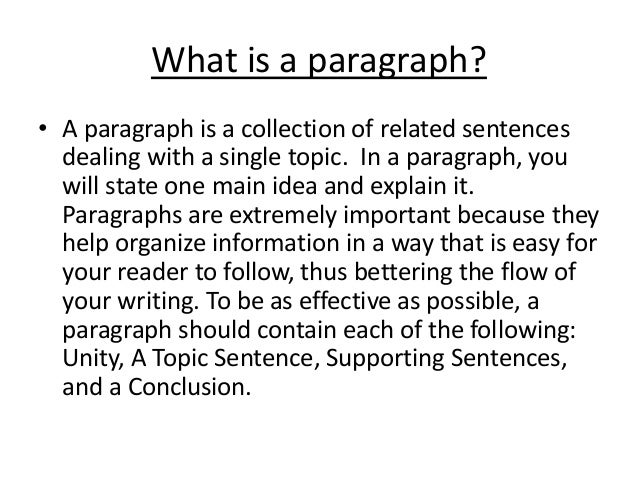 What is a paragraph?

• A paragraph is a collection of related sentences dealing with a single topic. In a paragraph, you will state one main idea and explain it. Paragraphs are extremely important because they help organize information in a way that is easy for your reader to follow, thus bettering the flow of your writing. To be as effective as possible, a paragraph should contain each of the following: Unity, A Topic Sentence, Supporting Sentences, and a Conclusion.